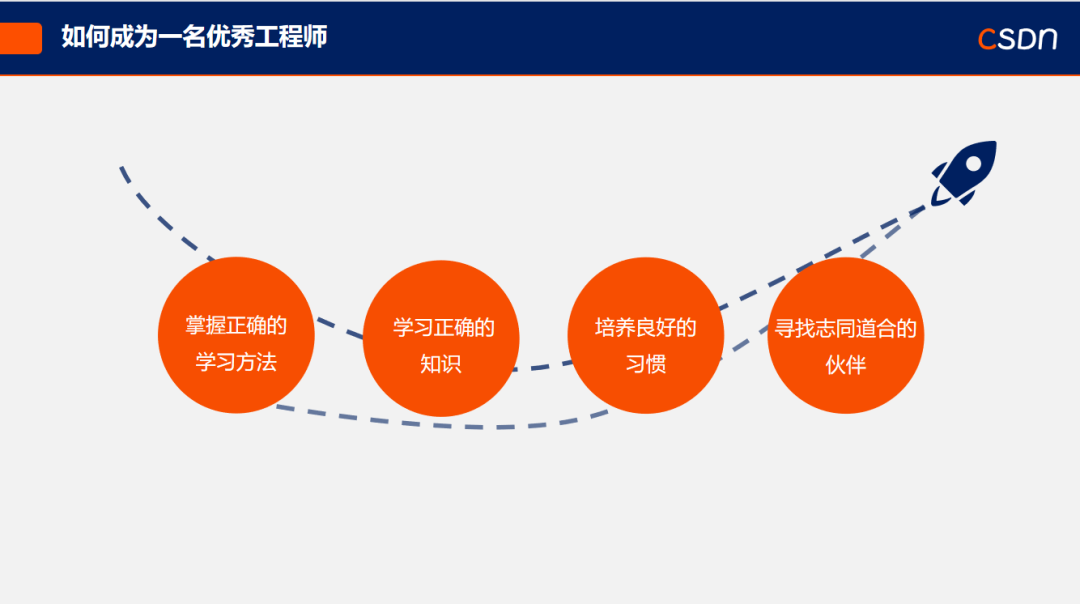 如何成为一名优秀工程师

CSDN

掌握正确的学习方法

学习正确的知识

培养良好的习惯

寻找志同道合的伙伴